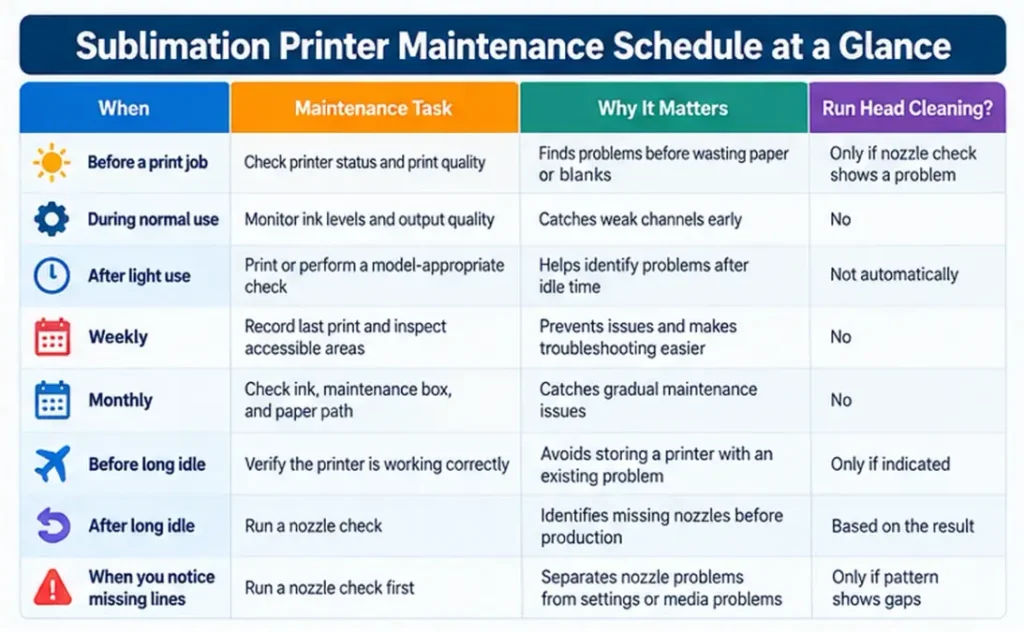 Sublimation Printer Maintenance Schedule at a Glance

| When | Maintenance Task | Why It Matters | Run Head Cleaning? |
|---|---|---|---|
| Before a print job | Check printer status and print quality | Finds problems before wasting paper or blanks | Only if nozzle check shows a problem |
| During normal use | Monitor ink levels and output quality | Catches weak channels early | No |
| After light use | Print or perform a model-appropriate check | Helps identify problems after idle time | Not automatically |
| Weekly | Record last print and inspect accessible areas | Prevents issues and makes troubleshooting easier | No |
| Monthly | Check ink, maintenance box, and paper path | Catches gradual maintenance issues | No |
| Before long idle | Verify the printer is working correctly | Avoids storing a printer with an existing problem | Only if indicated |
| After long idle | Run a nozzle check | Identifies missing nozzles before production | Based on the result |
| When you notice missing lines | Run a nozzle check first | Separates nozzle problems from settings or media problems | Only if pattern shows gaps |